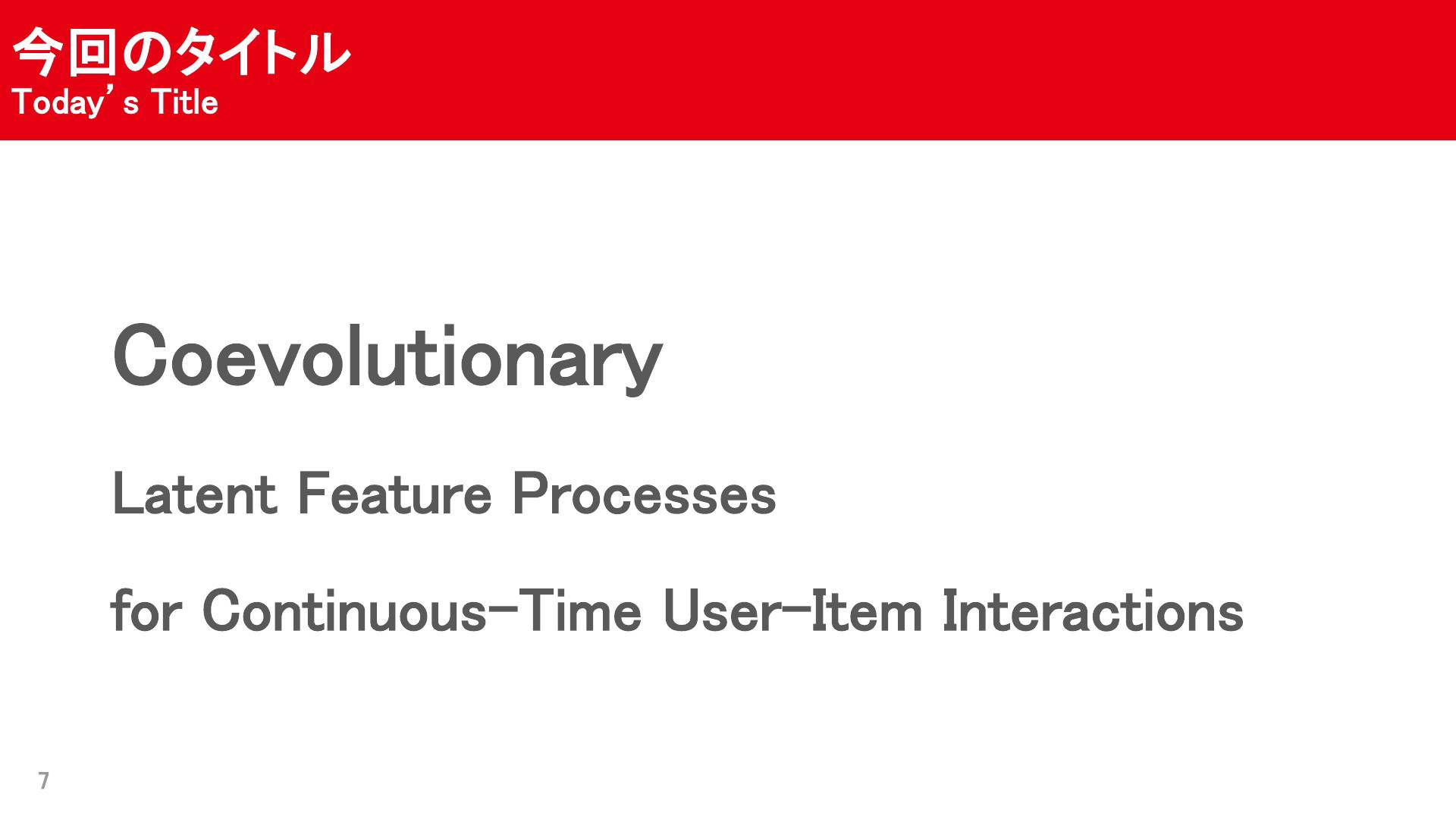 今回のタイトル
Today's Title

Coevolutionary

Latent Feature Processes

for Continuous-Time User-Item Interactions

7